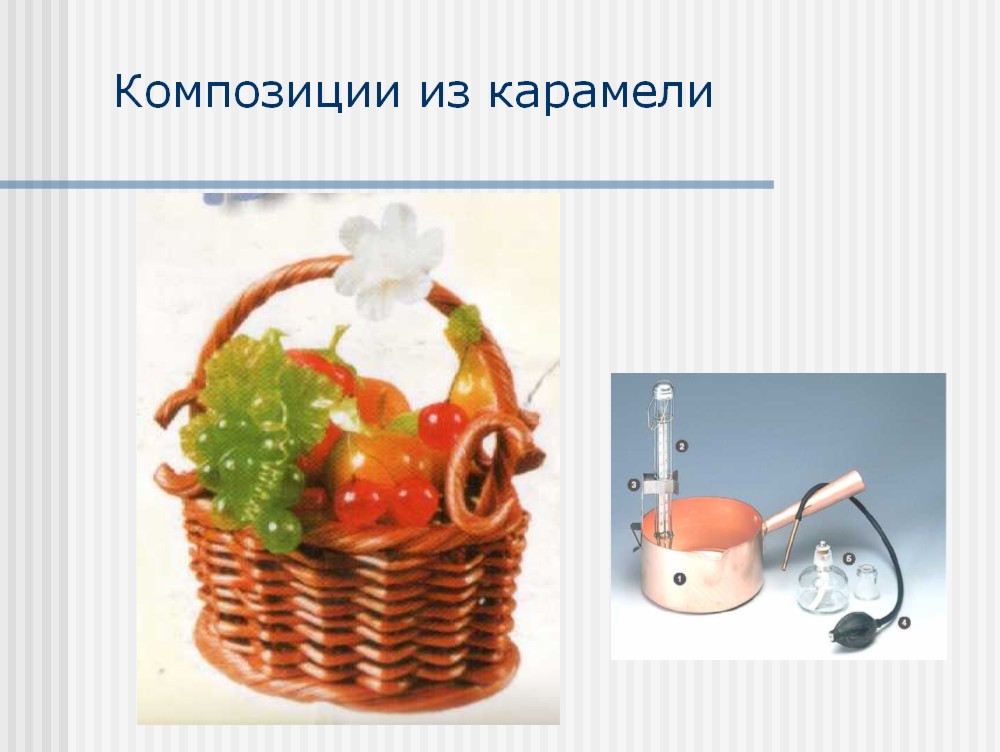 Композиции из карамели

2
3
1
5
4